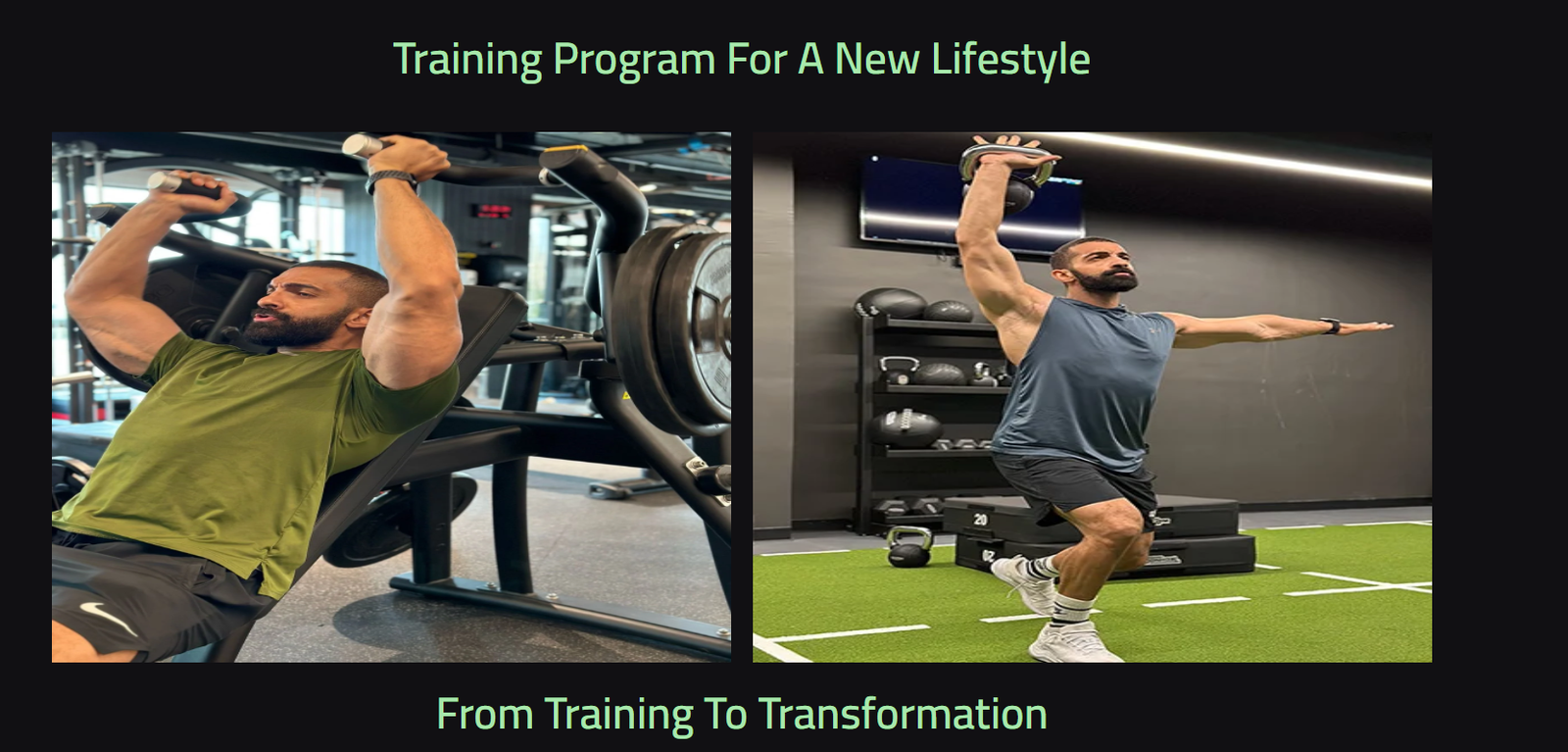 Training Program For A New Lifestyle

20

From Training To Transformation